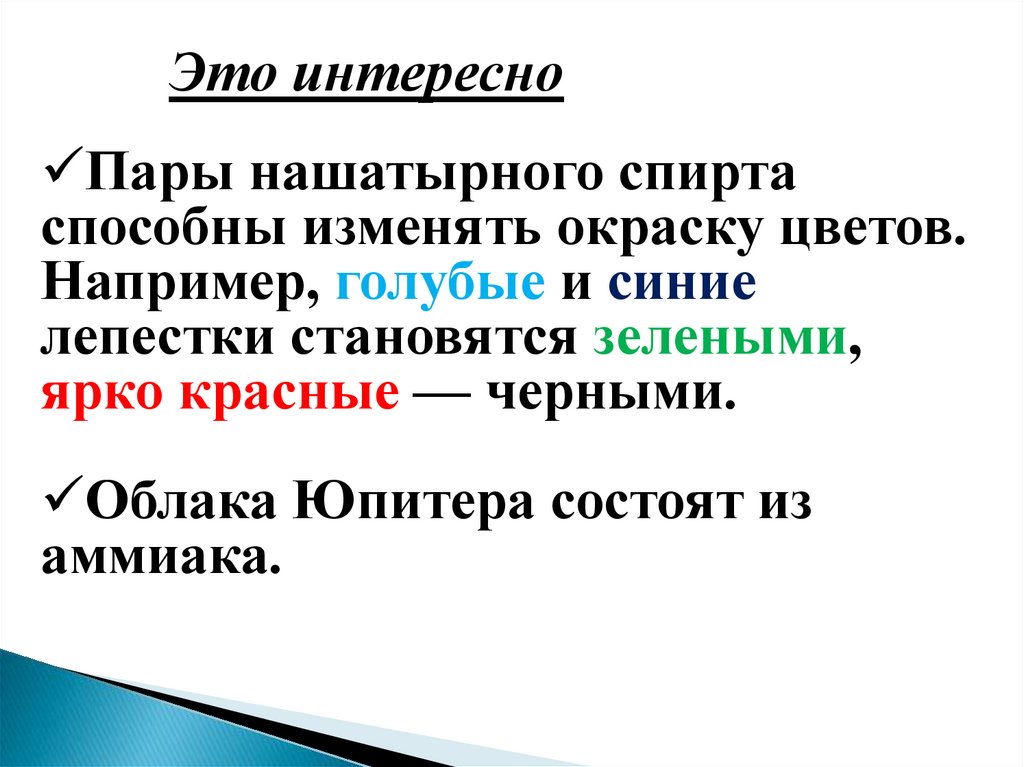 Это интересно

✓Пары нашатырного спирта способны изменять окраску цветов. Например, голубые и синие лепестки становятся зелеными, ярко красные — черными.

✓Облака Юпитера состоят из аммиака.